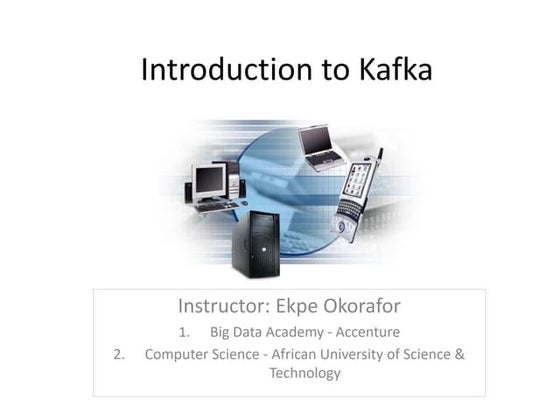 Introduction to Kafka

Instructor: Ekpe Okorafor

1. Big Data Academy - Accenture
2. Computer Science - African University of Science & Technology